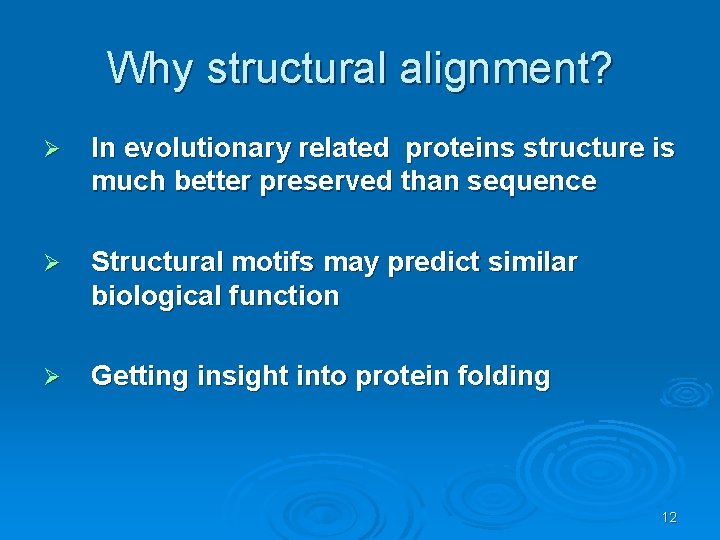 Why structural alignment?

➢ In evolutionary related  proteins structure is much better preserved than sequence

➢ Structural motifs may predict similar biological function

➢ Getting insight into protein folding

12